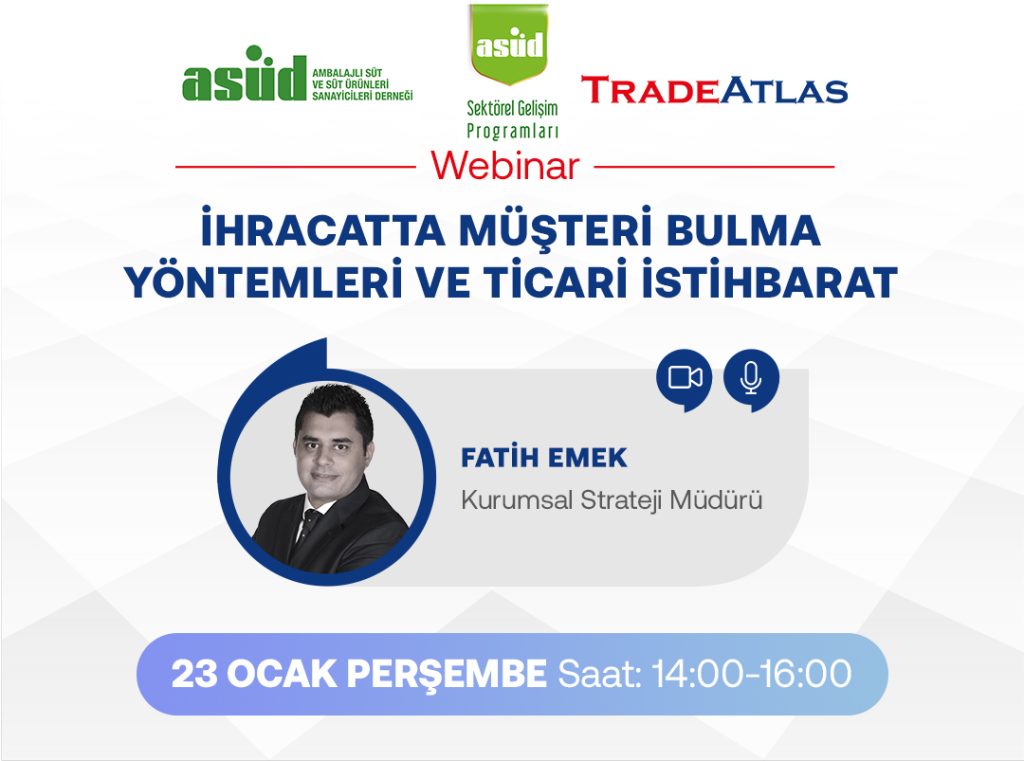 asüd AMBALAJLI SÜT VE SÜT ÜRÜNLERİ SANAYİCİLERİ DERNEĞİ

asüd
Sektörel Gelişim Programları

TRADEATLAS

Webinar

İHRACATTA MÜŞTERİ BULMA YÖNTEMLERİ VE TİCARİ İSTİHBARAT

FATİH EMEK
Kurumsal Strateji Müdürü

23 OCAK PERŞEMBE Saat: 14:00-16:00